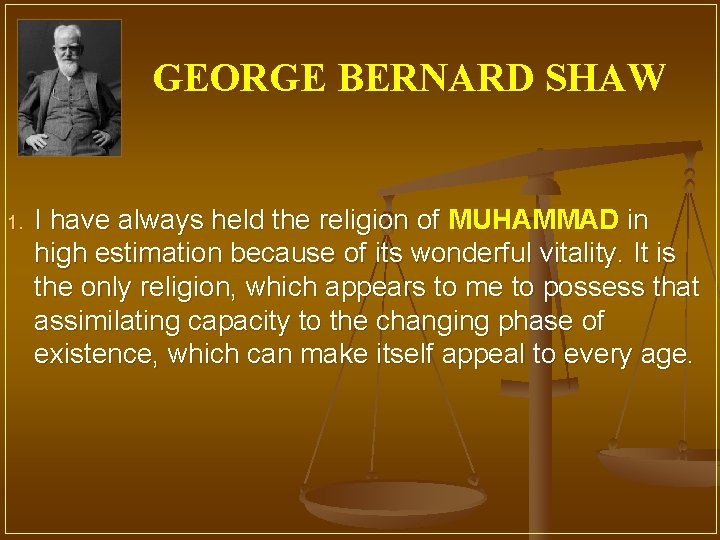 GEORGE BERNARD SHAW

1. I have always held the religion of MUHAMMAD in high estimation because of its wonderful vitality. It is the only religion, which appears to me to possess that assimilating capacity to the changing phase of existence, which can make itself appeal to every age.